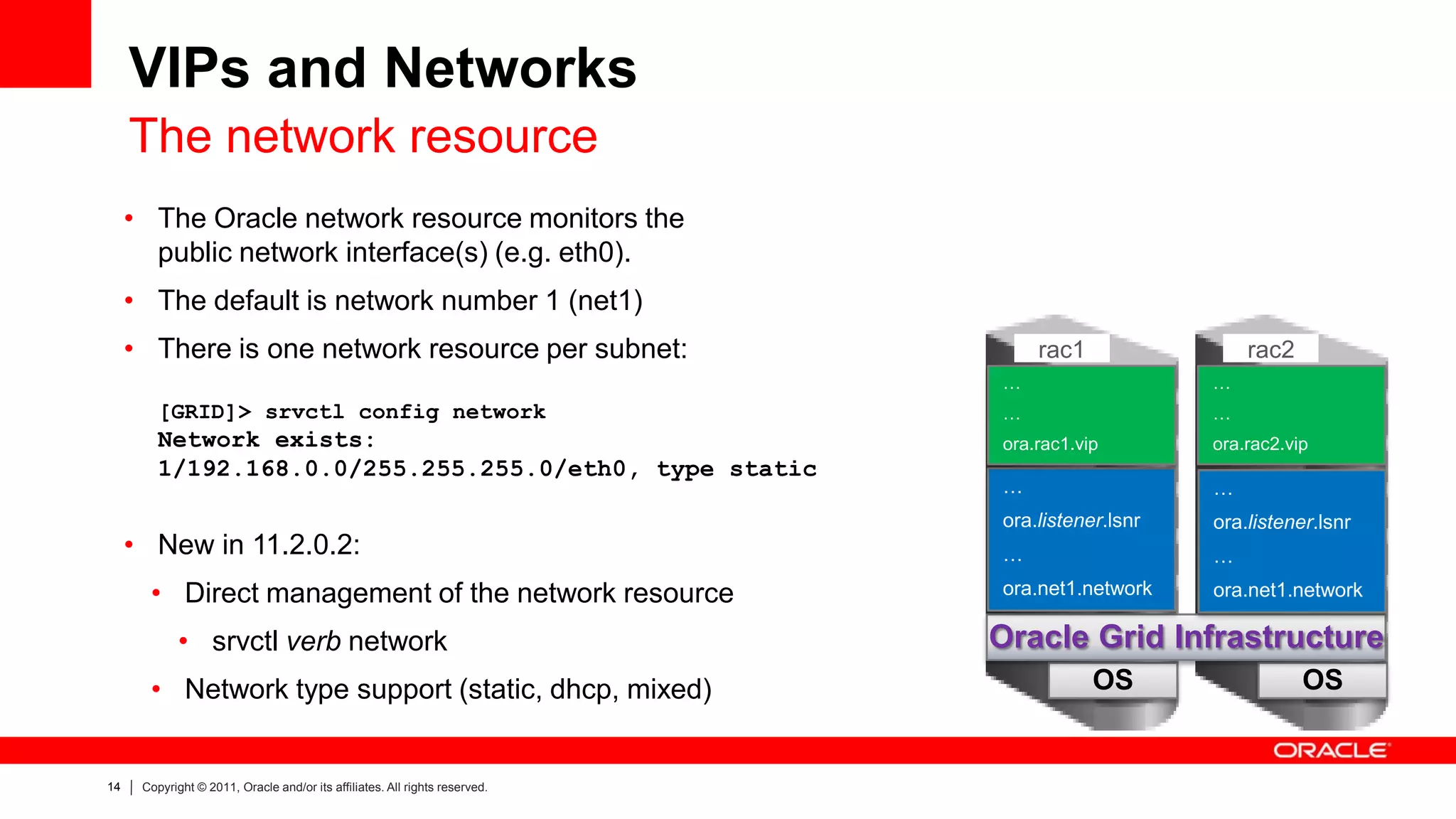 VIPs and Networks
The network resource

• The Oracle network resource monitors the public network interface(s) (e.g. eth0).
• The default is network number 1 (net1)
• There is one network resource per subnet:

[GRID]> srvctl config network
Network exists:
1/192.168.0.0/255.255.255.0/eth0, type static

• New in 11.2.0.2:
  • Direct management of the network resource
    • srvctl verb network
  • Network type support (static, dhcp, mixed)

rac1
…
…
ora.rac1.vip
…
ora.listener.lsnr
…
ora.net1.network

rac2
…
…
ora.rac2.vip
…
ora.listener.lsnr
…
ora.net1.network

Oracle Grid Infrastructure
OS
OS

ORACLE

14 | Copyright © 2011, Oracle and/or its affiliates. All rights reserved.